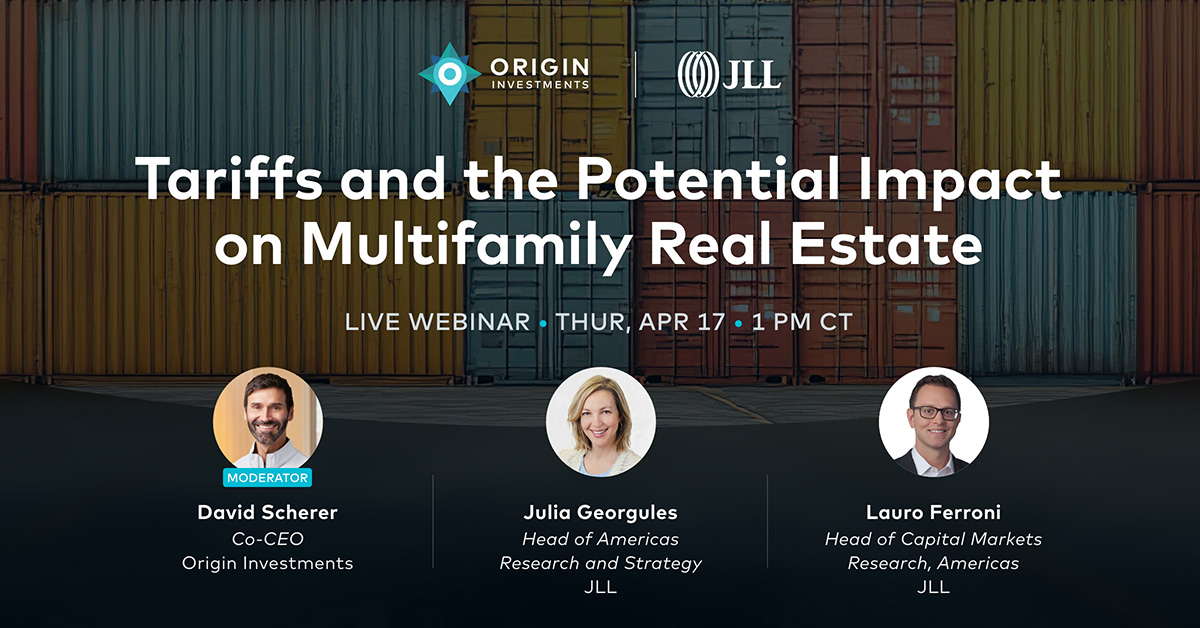 ORIGIN INVESTMENTS

JLL

Tariffs and the Potential Impact on Multifamily Real Estate

LIVE WEBINAR • THUR, APR 17 • 1 PM CT

MODERATOR

David Scherer
Co-CEO
Origin Investments

Julia Georgules
Head of Americas Research and Strategy
JLL

Lauro Ferroni
Head of Capital Markets Research, Americas
JLL